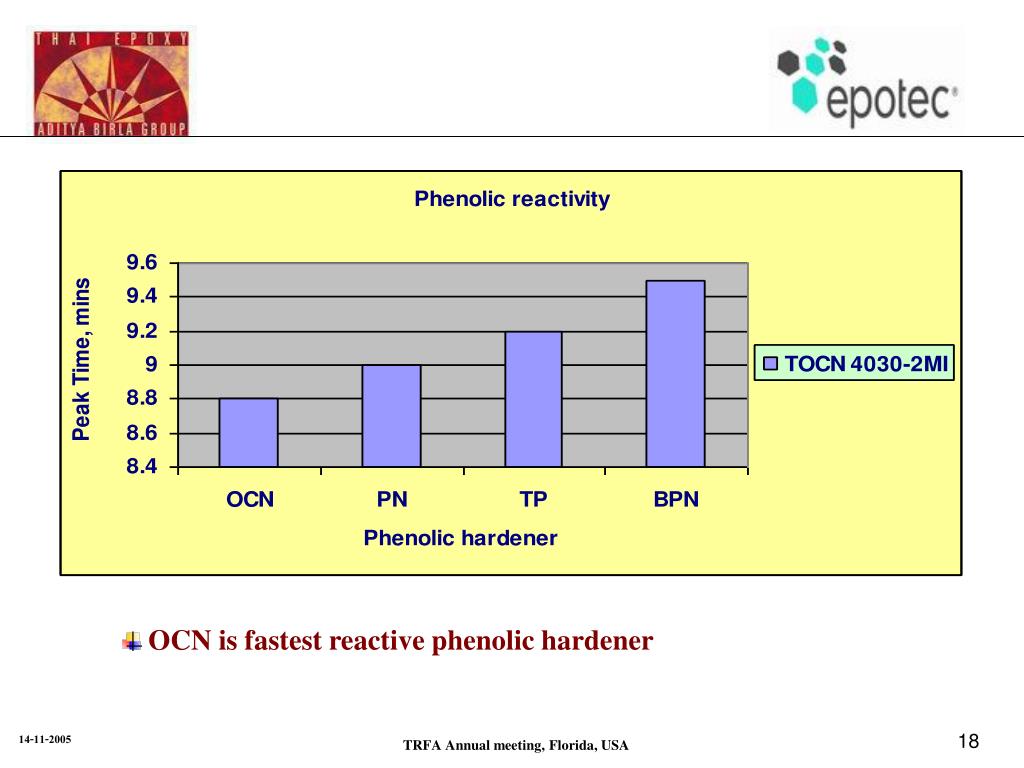 THAI EPOXY
ADITYA BIRLA GROUP

epotec®

Phenolic reactivity

Peak Time, mins

9.6
9.4
9.2
9
8.8
8.6
8.4

OCN PN TP BPN

Phenolic hardener

TOCN 4030-2MI

OCN is fastest reactive phenolic hardener

14-11-2005

TRFA Annual meeting, Florida, USA

18